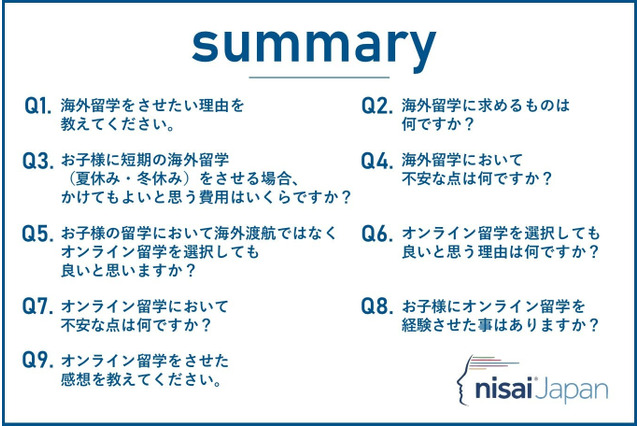 summary

Q1. 海外留学をさせたい理由を教えてください。

Q3. お子様に短期の海外留学（夏休み・冬休み）をさせる場合、かけてもよいと思う費用はいくらですか？

Q5. お子様の留学において海外渡航ではなくオンライン留学を選択しても良いと思いますか？

Q7. オンライン留学において不安な点は何ですか？

Q9. オンライン留学をさせた感想を教えてください。

Q2. 海外留学に求めるものは何ですか？

Q4. 海外留学において不安な点は何ですか？

Q6. オンライン留学を選択しても良いと思う理由は何ですか？

Q8. お子様にオンライン留学を経験させた事はありますか？

nisai Japan